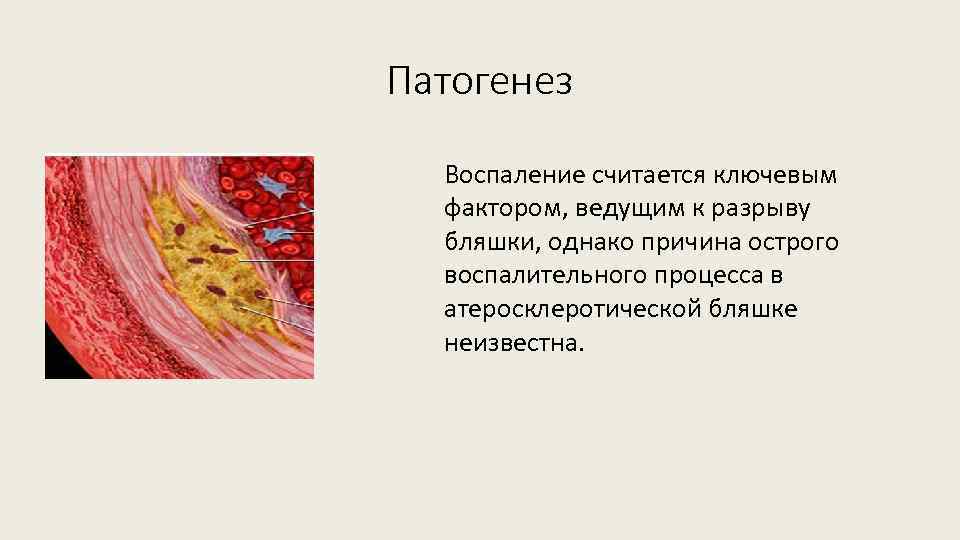 Патогенез

Воспаление считается ключевым фактором, ведущим к разрыву бляшки, однако причина острого воспалительного процесса в атеросклеротической бляшке неизвестна.